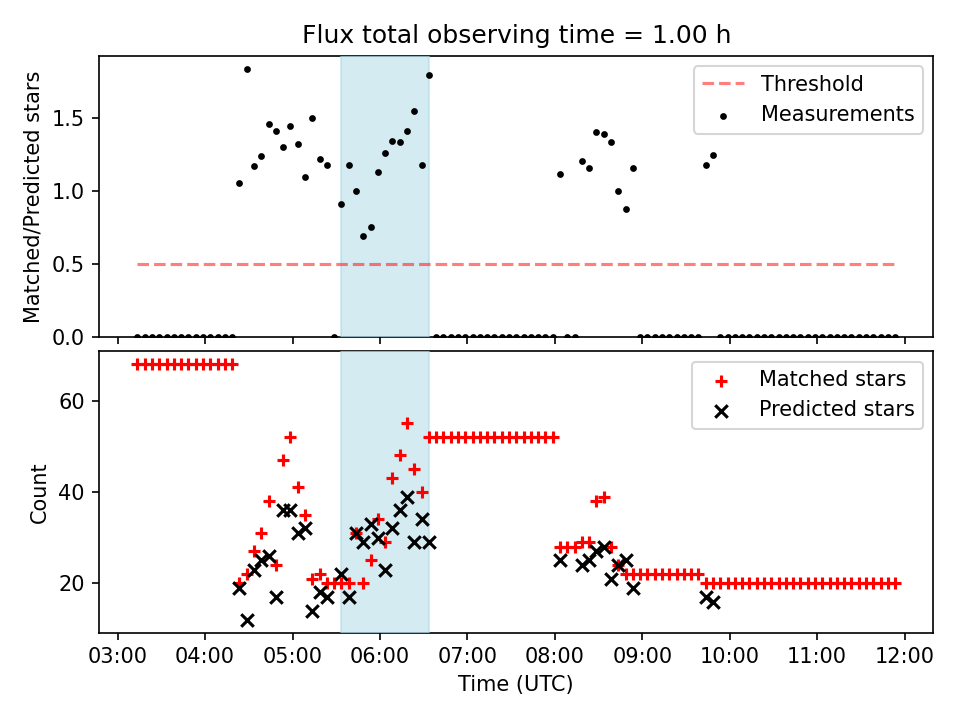 Flux total observing time = 1.00 h

Matched/Predicted stars

1.5
1.0
0.5
0.0

Threshold
Measurements

Count

60
40
20

Matched stars
Predicted stars

03:00 04:00 05:00 06:00 07:00 08:00 09:00 10:00 11:00 12:00

Time (UTC)